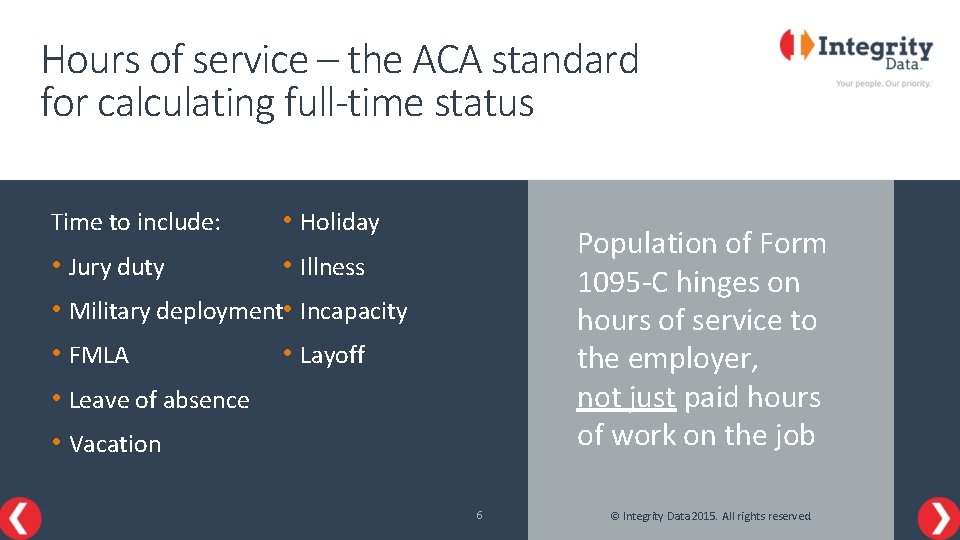 Hours of service – the ACA standard for calculating full-time status

Integrity Data.
Your people. Our priority.

Time to include:
• Jury duty
• Military deployment
• FMLA
• Leave of absence
• Vacation

• Holiday
• Illness
• Incapacity
• Layoff

Population of Form 1095-C hinges on hours of service to the employer, not just paid hours of work on the job

6

© Integrity Data 2015. All rights reserved.